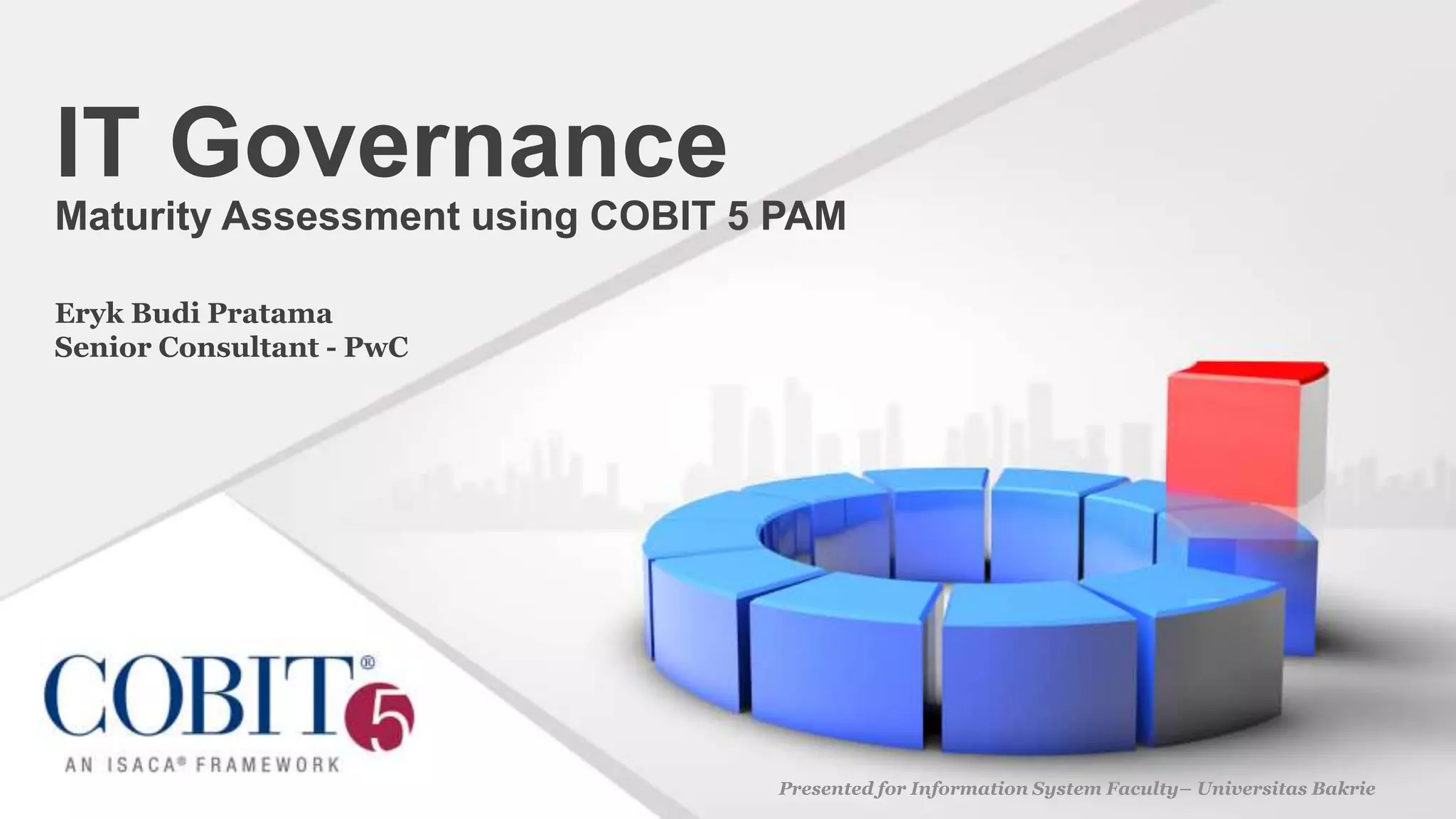 IT Governance
Maturity Assessment using COBIT 5 PAM

Eryk Budi Pratama
Senior Consultant - PwC

COBIT® 5
AN ISACA® FRAMEWORK

Presented for Information System Faculty– Universitas Bakrie